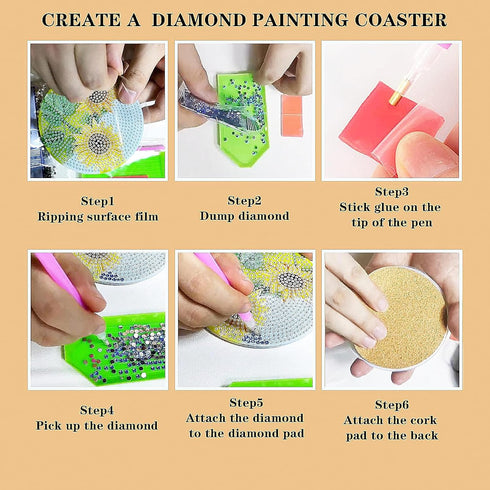 CREATE A DIAMOND PAINTING COASTER

Step1
Ripping surface film

Step2
Dump diamond

Step3
Stick glue on the tip of the pen

Step4
Pick up the diamond

Step5
Attach the diamond to the diamond pad

Step6
Attach the cork pad to the back